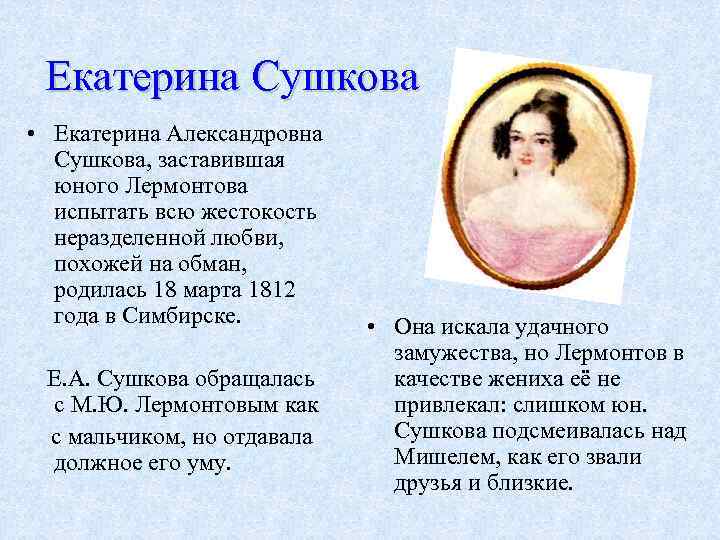 Екатерина Сушкова

• Екатерина Александровна Сушкова, заставившая юного Лермонтова испытать всю жестокость неразделенной любви, похожей на обман, родилась 18 марта 1812 года в Симбирске.

Е.А. Сушкова обращалась с М.Ю. Лермонтовым как с мальчиком, но отдавала должное его уму.

• Она искала удачного замужества, но Лермонтов в качестве жениха её не привлекал: слишком юн. Сушкова подсмеивалась над Мишелем, как его звали друзья и близкие.